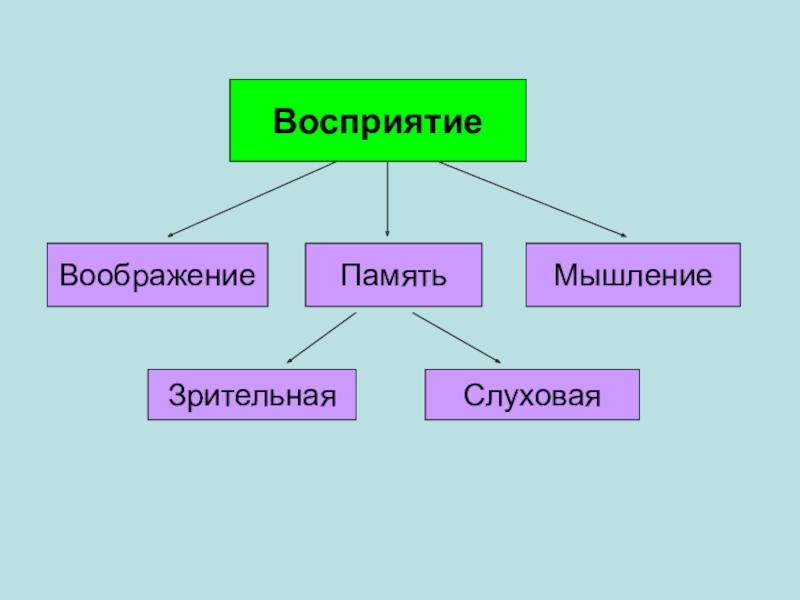 Восприятие

Воображение

Память

Мышление

Зрительная

Слуховая